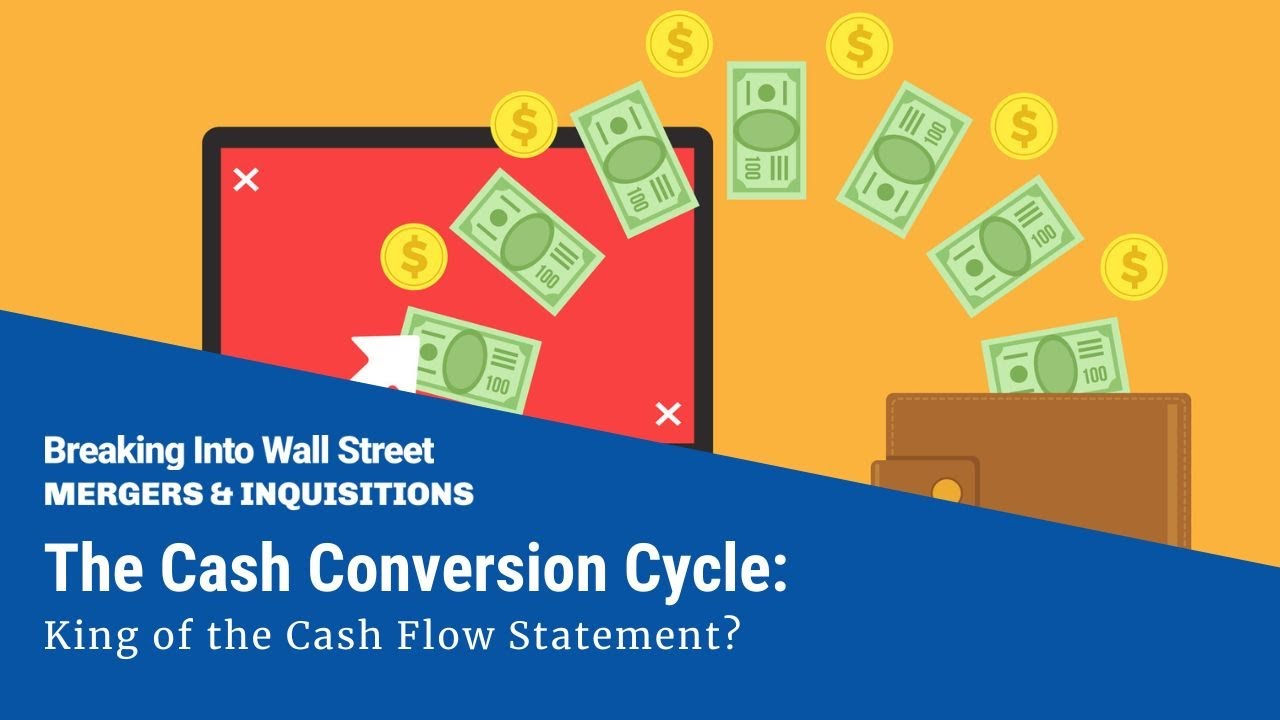 Breaking Into Wall Street
MERGERS & INQUISITIONS

The Cash Conversion Cycle:
King of the Cash Flow Statement?